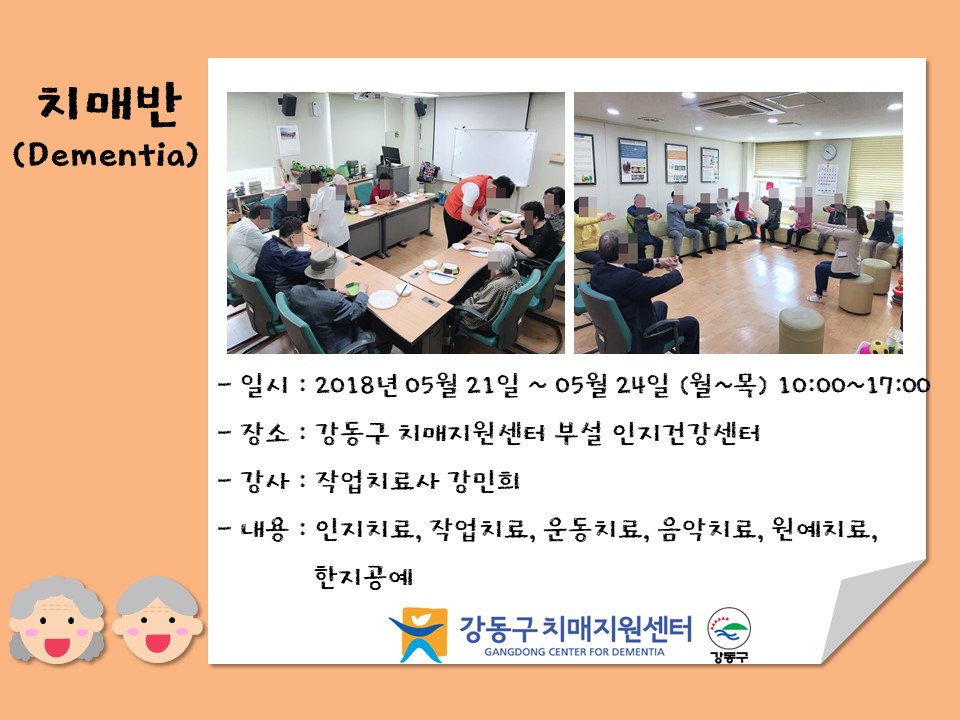 치매반
(Dementia)

- 일시 : 2018년 05월 21일 ~ 05월 24일 (월~목) 10:00~17:00

- 장소 : 강동구 치매지원센터 부설 인지건강센터

- 강사 : 작업치료사 강민희

- 내용 : 인지치료, 작업치료, 운동치료, 음악치료, 원예치료, 한지공예

강동구 치매지원센터
GANGDONG CENTER FOR DEMENTIA

강동구